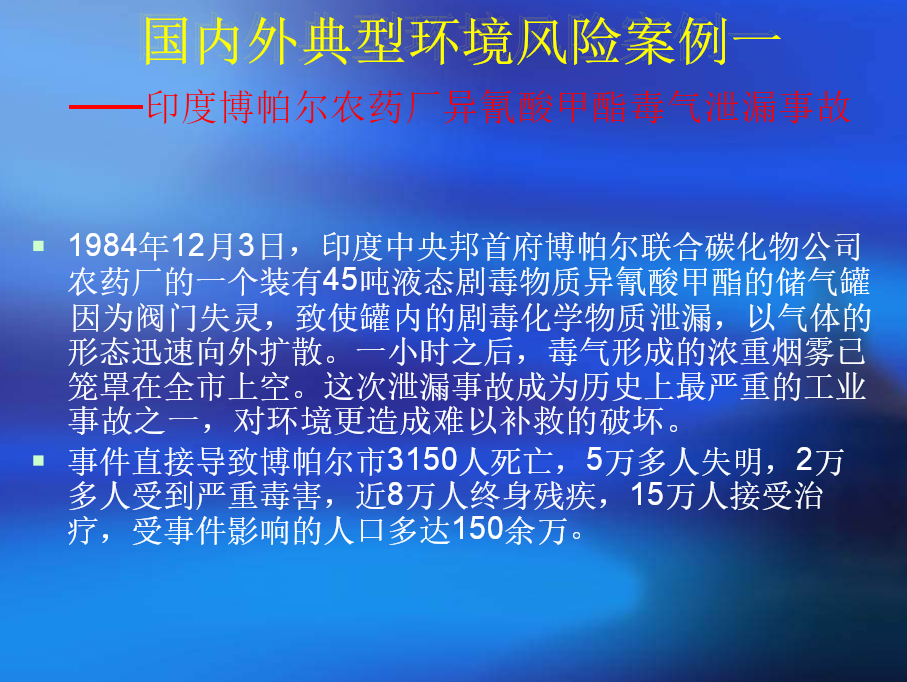 国内外典型环境风险案例一

——印度博帕尔农药厂异氰酸甲酯毒气泄漏事故

1984年12月3日，印度中央邦首府博帕尔联合碳化物公司农药厂的一个装有45吨液态剧毒物质异氰酸甲酯的储气罐因为阀门失灵，致使罐内的剧毒化学物质泄漏，以气体的形态迅速向外扩散。一小时之后，毒气形成的浓重烟雾已笼罩在全市上空。这次泄漏事故成为历史上最严重的工业事故之一，对环境更造成难以补救的破坏。

事件直接导致博帕尔市3150人死亡，5万多人失明，2万多人受到严重毒害，近8万人终身残疾，15万人接受治疗，受事件影响的人口多达150余万。